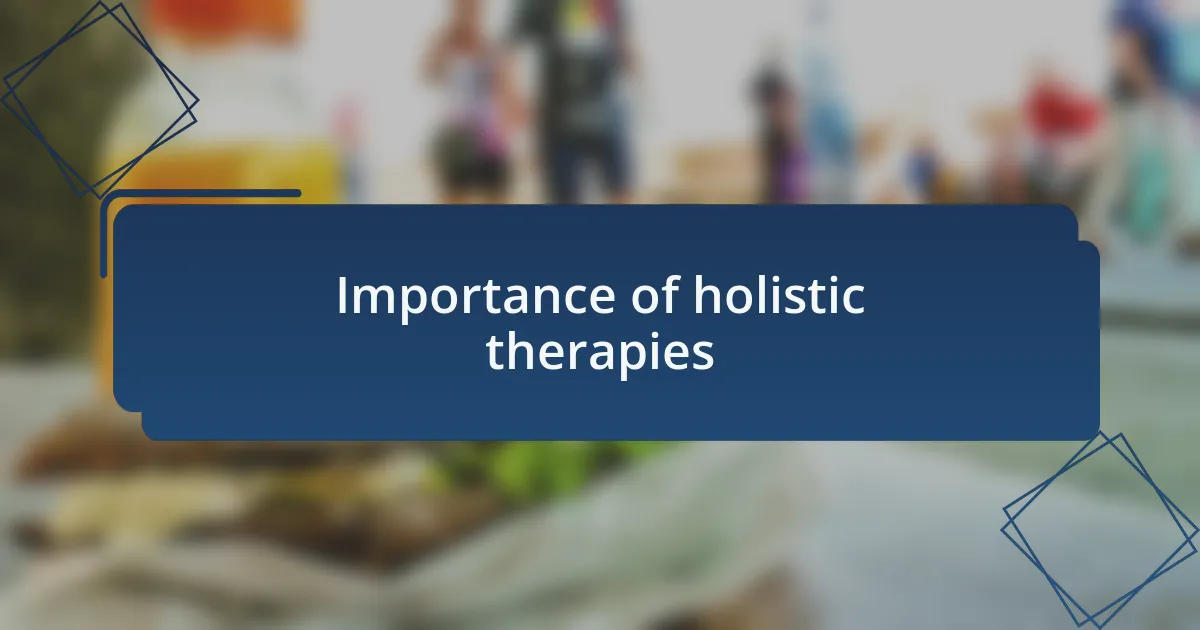 Importance of holistic therapies